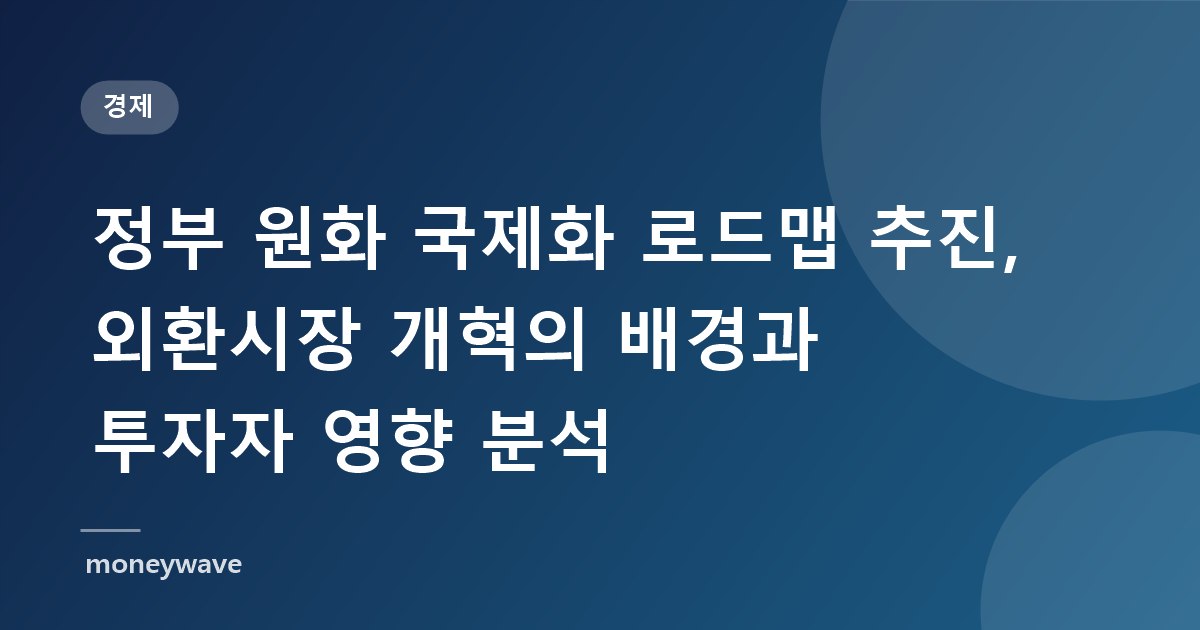 경제

정부 원화 국제화 로드맵 추진, 외환시장 개혁의 배경과 투자자 영향 분석

moneywave